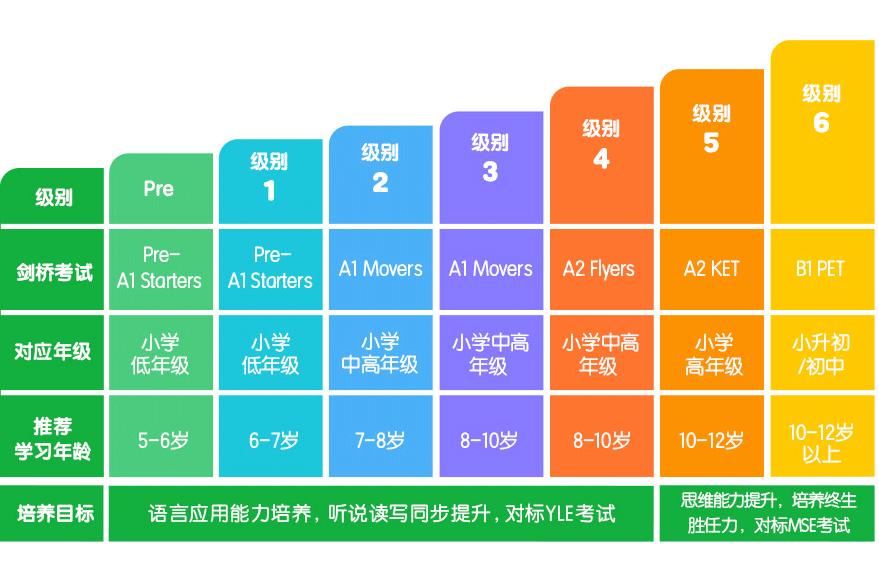 | 级别 | Pre | 级别 1 | 级别 2 | 级别 3 | 级别 4 | 级别 5 | 级别 6 |
|---|---|---|---|---|---|---|---|
| 剑桥考试 | Pre-A1 Starters | Pre-A1 Starters | A1 Movers | A1 Movers | A2 Flyers | A2 KET | B1 PET |
| 对应年级 | 小学低年级 | 小学低年级 | 小学中高年级 | 小学中高年级 | 小学中高年级 | 小学高年级 | 小升初/初中 |
| 推荐学习年龄 | 5-6岁 | 6-7岁 | 7-8岁 | 8-10岁 | 8-10岁 | 10-12岁 | 10-12岁以上 |
| 培养目标 | 语言应用能力培养，听说读写同步提升，对标YLE考试 | | | | | 思维能力提升，培养终生胜任力，对标MSE考试 | |